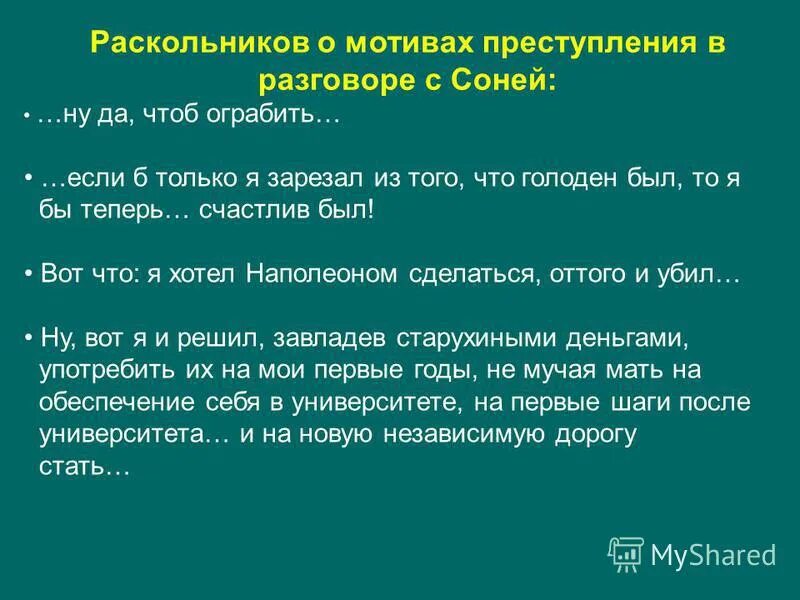 Раскольников о мотивах преступления в разговоре с Соней:

• …ну да, чтоб ограбить…

• …если б только я зарезал из того, что голоден был, то я бы теперь… счастлив был!

• Вот что: я хотел Наполеоном сделаться, оттого и убил…

• Ну, вот я и решил, завладев старухиными деньгами, употребить их на мои первые годы, не мучая мать на обеспечение себя в университете, на первые шаги после университета… и на новую независимую дорогу стать…

MyShared